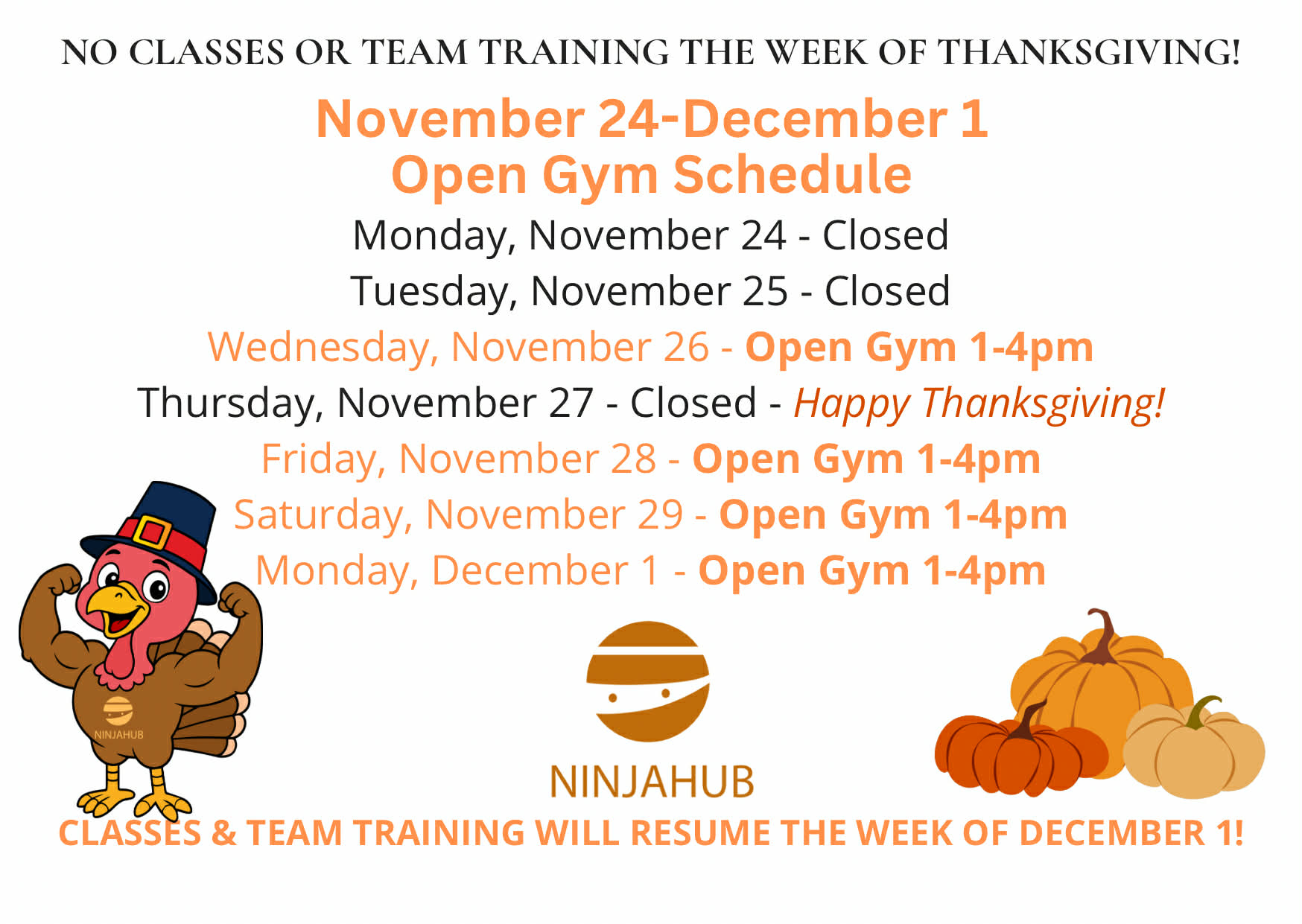 NO CLASSES OR TEAM TRAINING THE WEEK OF THANKSGIVING!

November 24-December 1
Open Gym Schedule

Monday, November 24 - Closed
Tuesday, November 25 - Closed
Wednesday, November 26 - Open Gym 1-4pm
Thursday, November 27 - Closed - Happy Thanksgiving!
Friday, November 28 - Open Gym 1-4pm
Saturday, November 29 - Open Gym 1-4pm
Monday, December 1 - Open Gym 1-4pm

NINJAHUB

NINJAHUB

CLASSES & TEAM TRAINING WILL RESUME THE WEEK OF DECEMBER 1!